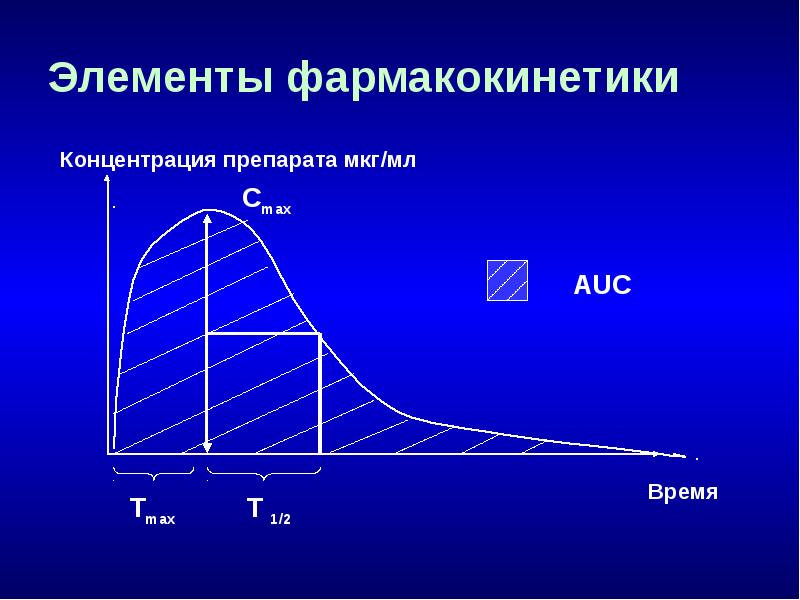 Элементы фармакокинетики

Концентрация препарата мкг/мл

$C_{max}$

AUC

Время

$T_{max}$

$T_{1/2}$